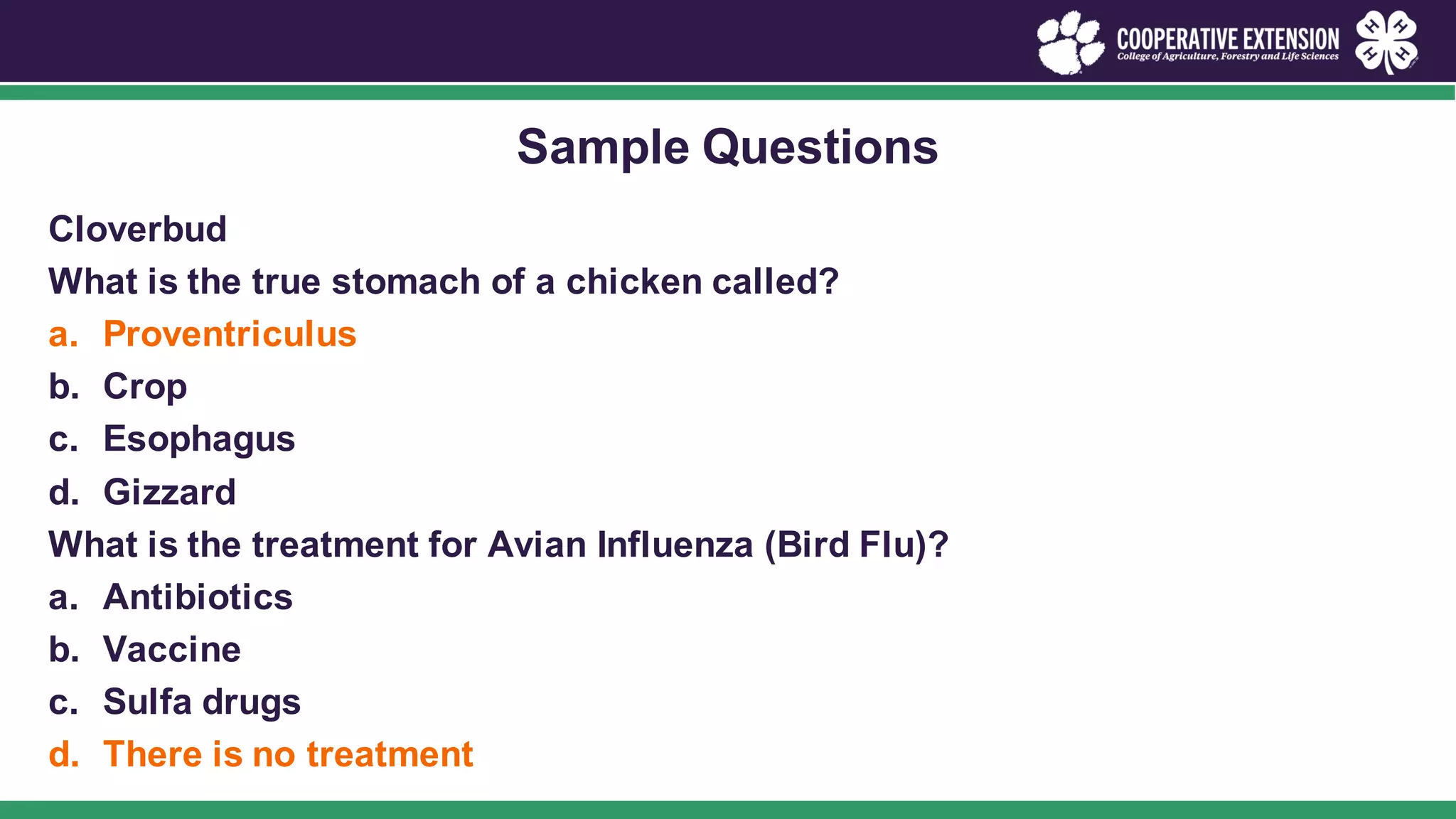 COOPERATIVE EXTENSION
College of Agriculture, Forestry and Life Sciences

H H H H

Sample Questions

Cloverbud

What is the true stomach of a chicken called?

a. Proventriculus

b. Crop

c. Esophagus

d. Gizzard

What is the treatment for Avian Influenza (Bird Flu)?

a. Antibiotics

b. Vaccine

c. Sulfa drugs

d. There is no treatment